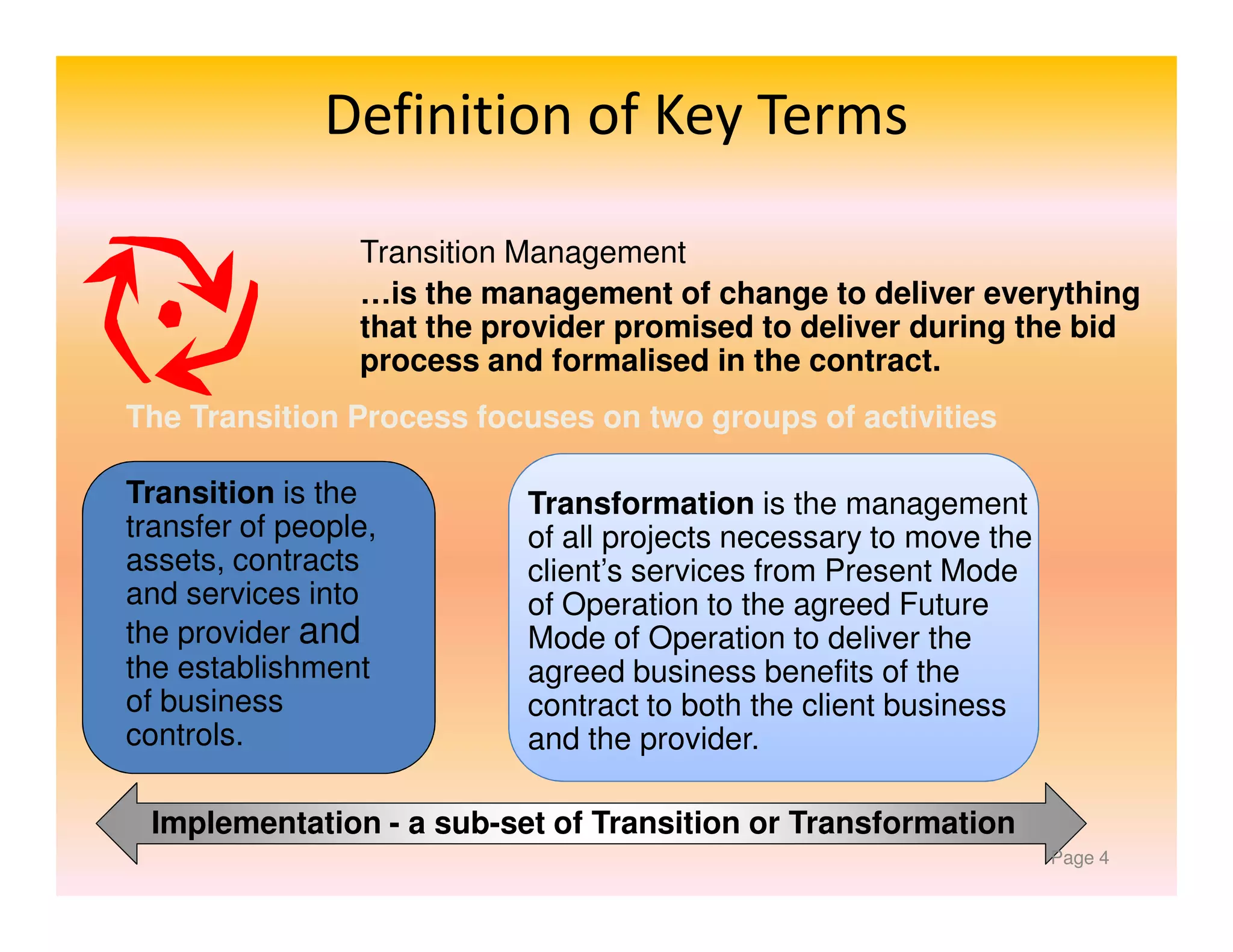 Definition of Key Terms

Transition Management

…is the management of change to deliver everything that the provider promised to deliver during the bid process and formalised in the contract.

The Transition Process focuses on two groups of activities

Transition is the transfer of people, assets, contracts and services into the provider and the establishment of business controls.

Transformation is the management of all projects necessary to move the client's services from Present Mode of Operation to the agreed Future Mode of Operation to deliver the agreed business benefits of the contract to both the client business and the provider.

Implementation - a sub-set of Transition or Transformation

Page 4